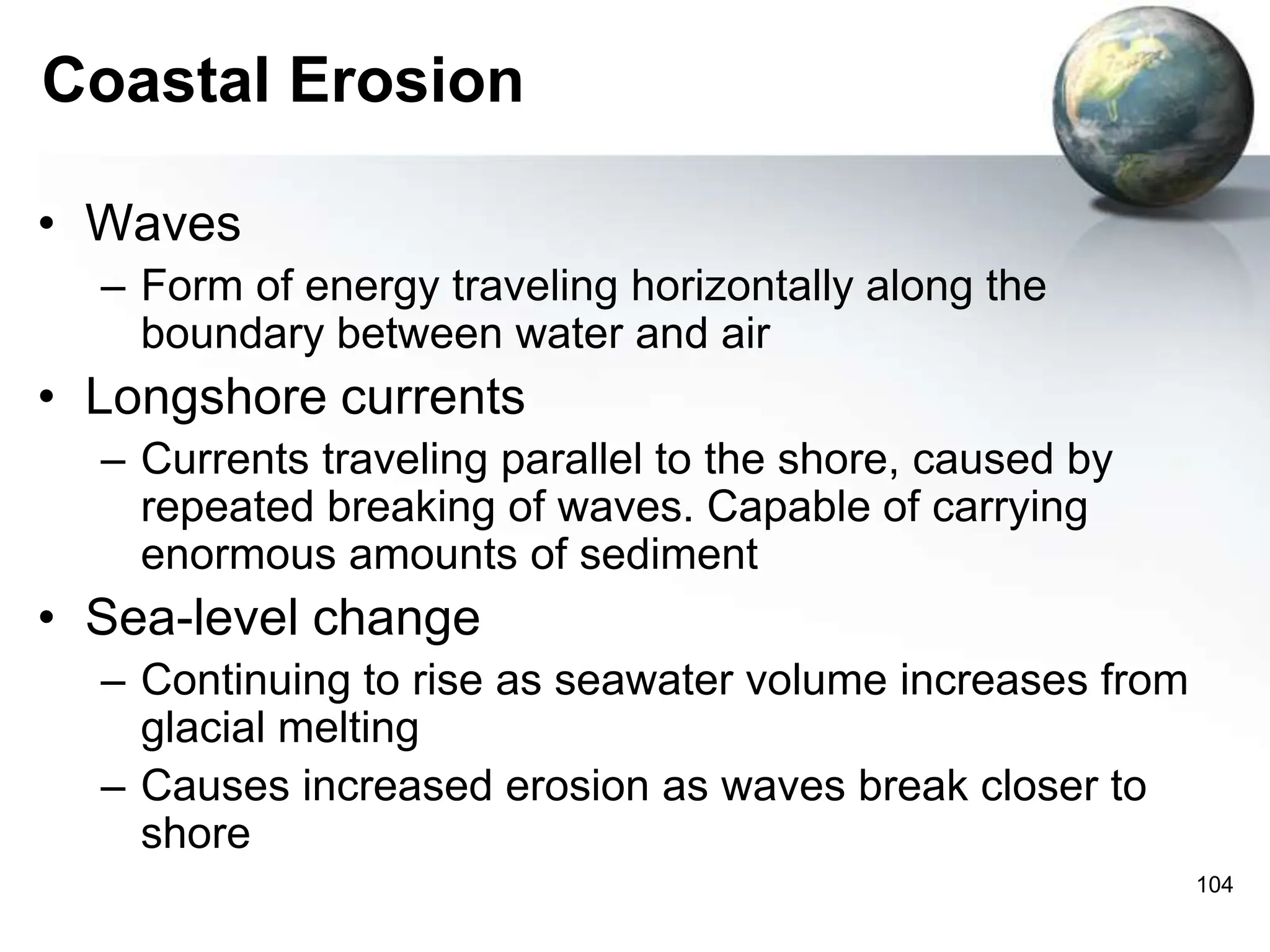 Coastal Erosion

• Waves
– Form of energy traveling horizontally along the boundary between water and air
• Longshore currents
– Currents traveling parallel to the shore, caused by repeated breaking of waves. Capable of carrying enormous amounts of sediment
• Sea-level change
– Continuing to rise as seawater volume increases from glacial melting
– Causes increased erosion as waves break closer to shore

104